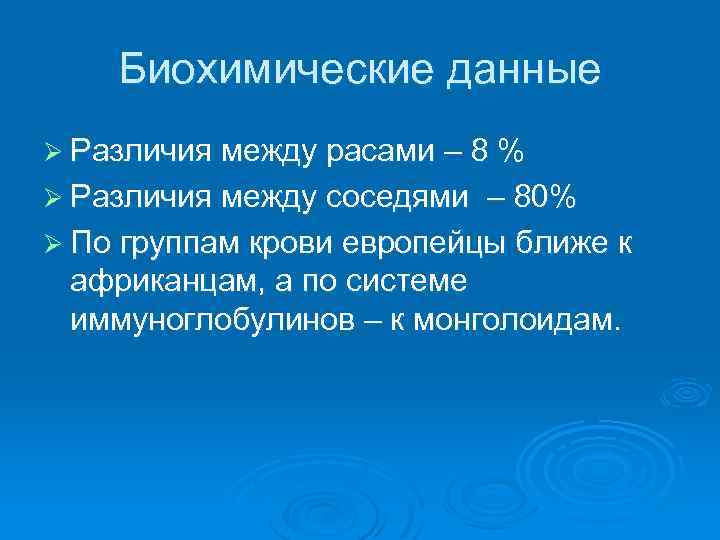 Биохимические данные

➢ Различия между расами – 8 %

➢ Различия между соседями – 80%

➢ По группам крови европейцы ближе к африканцам, а по системе иммуноглобулинов – к монголоидам.